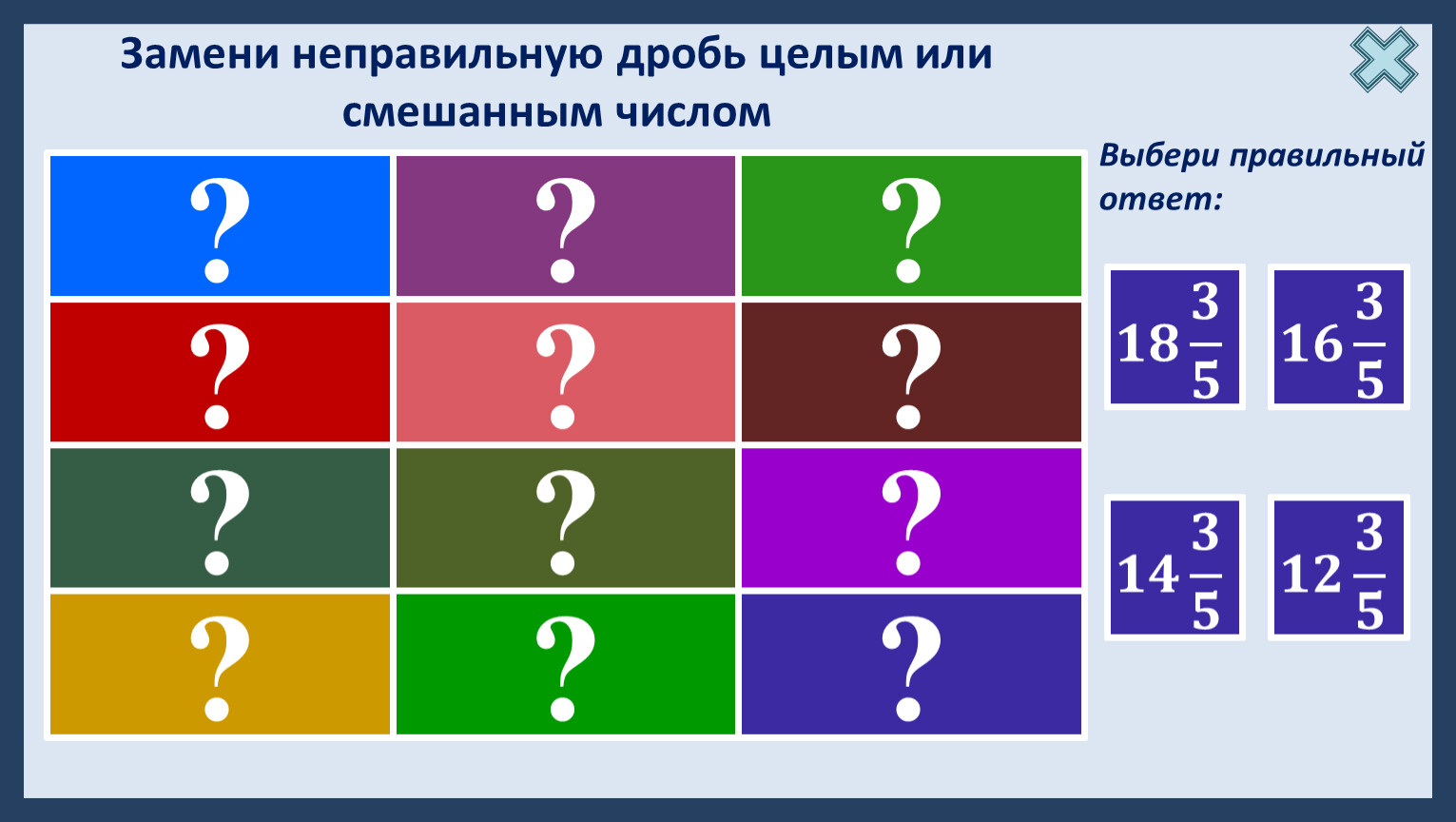 Замени неправильную дробь целым или смешанным числом

| ? | ? | ? |
|---|---|---|
| ? | ? | ? |
| ? | ? | ? |
| ? | ? | ? |

Выбери правильный ответ:

$18\frac{3}{5}$ $16\frac{3}{5}$

$14\frac{3}{5}$ $12\frac{3}{5}$